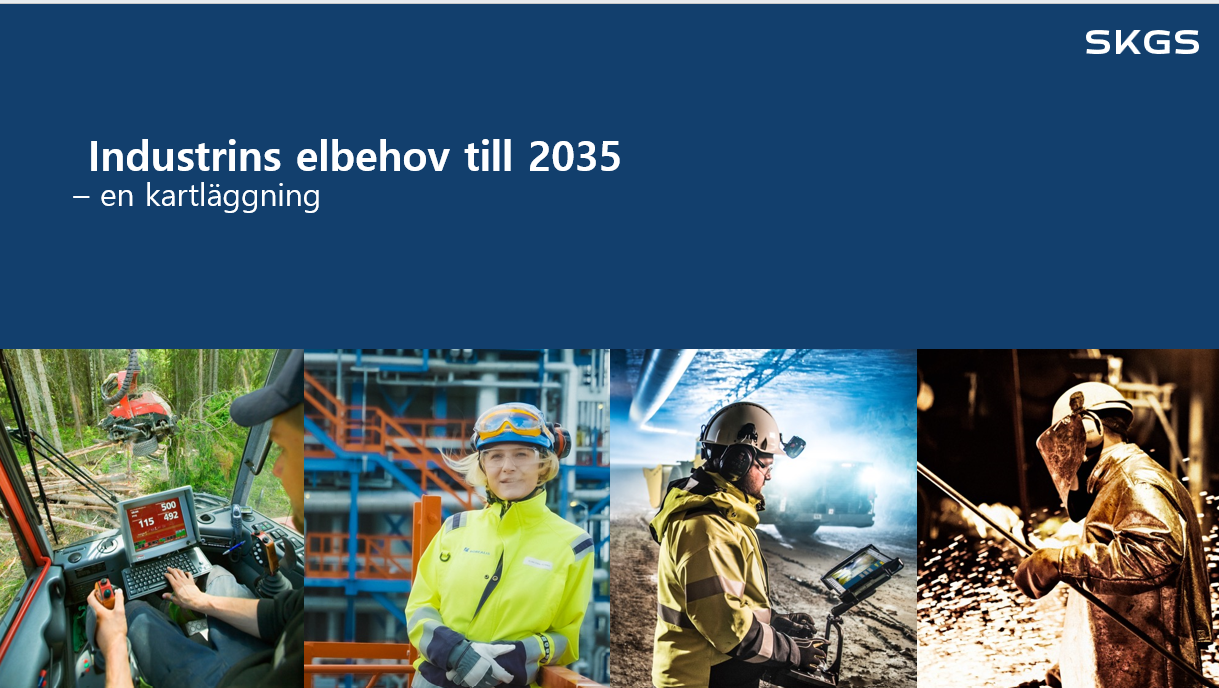 SKGS

Industrins elbehov till 2035
– en kartläggning

500
115 492